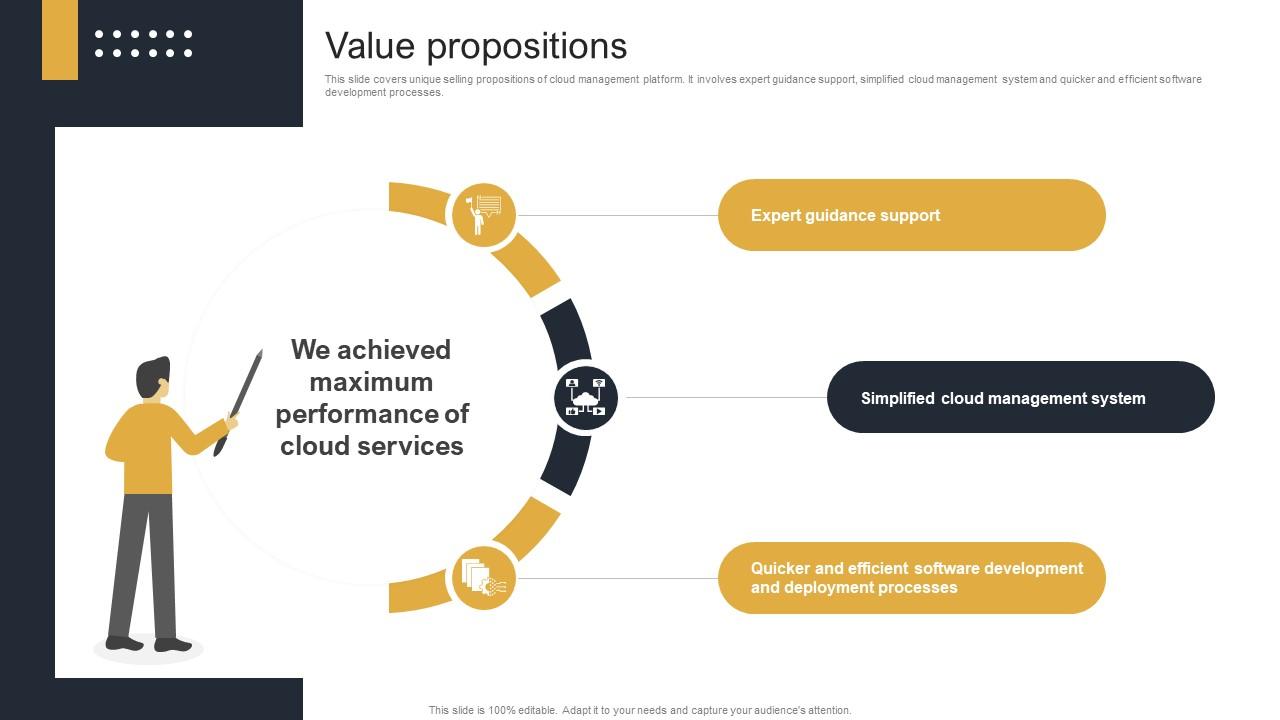 Value propositions

This slide covers unique selling propositions of cloud management platform. It involves expert guidance support, simplified cloud management system and quicker and efficient software development processes.

We achieved maximum performance of cloud services

Expert guidance support

Simplified cloud management system

Quicker and efficient software development and deployment processes

This slide is 100% editable. Adapt it to your needs and capture your audience's attention.